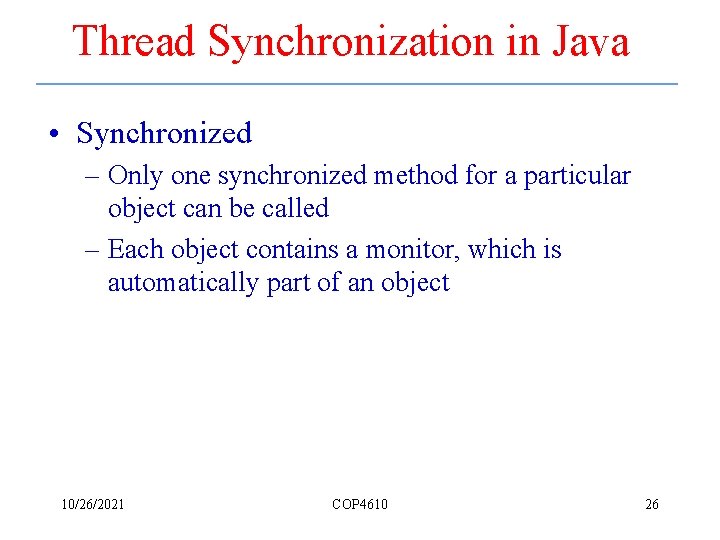 Thread Synchronization in Java

• Synchronized
– Only one synchronized method for a particular object can be called
– Each object contains a monitor, which is automatically part of an object

10/26/2021 COP4610 26